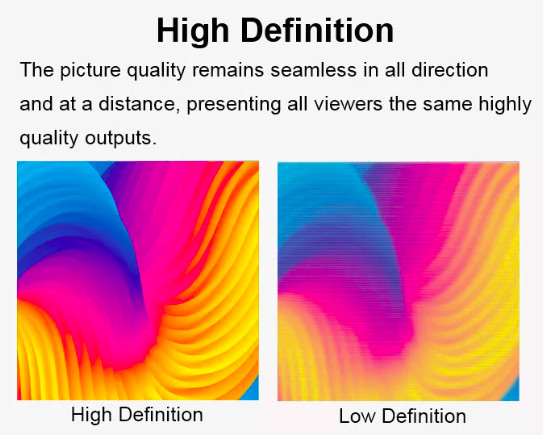 High Definition

The picture quality remains seamless in all direction and at a distance, presenting all viewers the same highly quality outputs.

High Definition

Low Definition